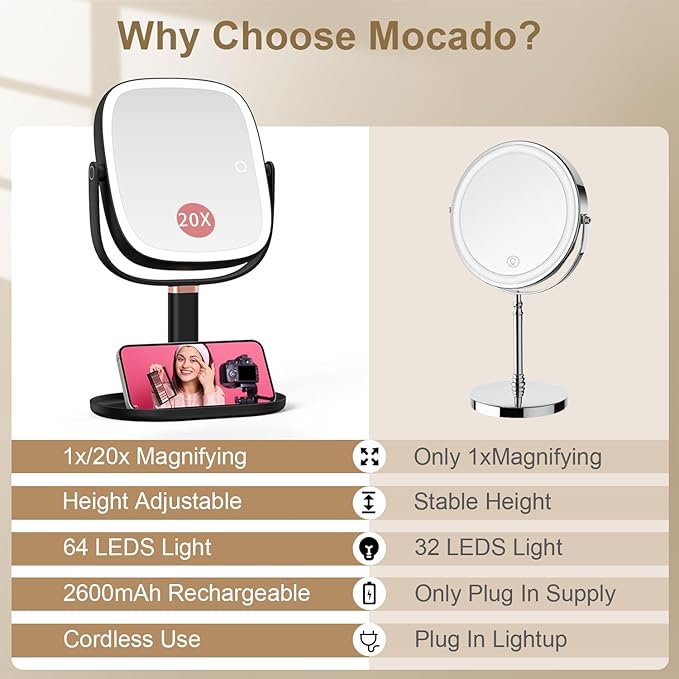 Why Choose Mocado?

20X

| 1x/20x Magnifying | Only 1xMagnifying |
|---|---|
| Height Adjustable | Stable Height |
| 64 LEDS Light | 32 LEDS Light |
| 2600mAh Rechargeable | Only Plug In Supply |
| Cordless Use | Plug In Lightup |